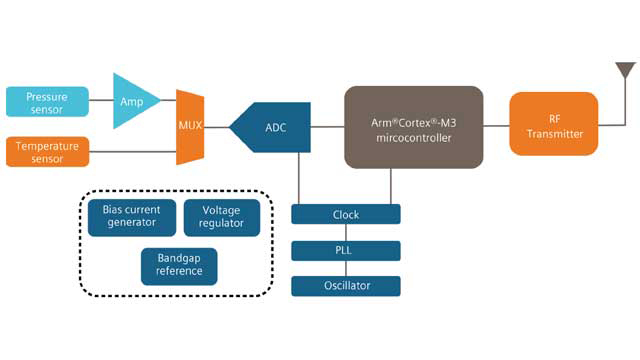 Pressure sensor

Amp

Temperature sensor

MUX

ADC

Arm®Cortex®-M3 mircocontroller

RF Transmitter

Bias current generator

Voltage regulator

Bandgap reference

Clock

PLL

Oscillator